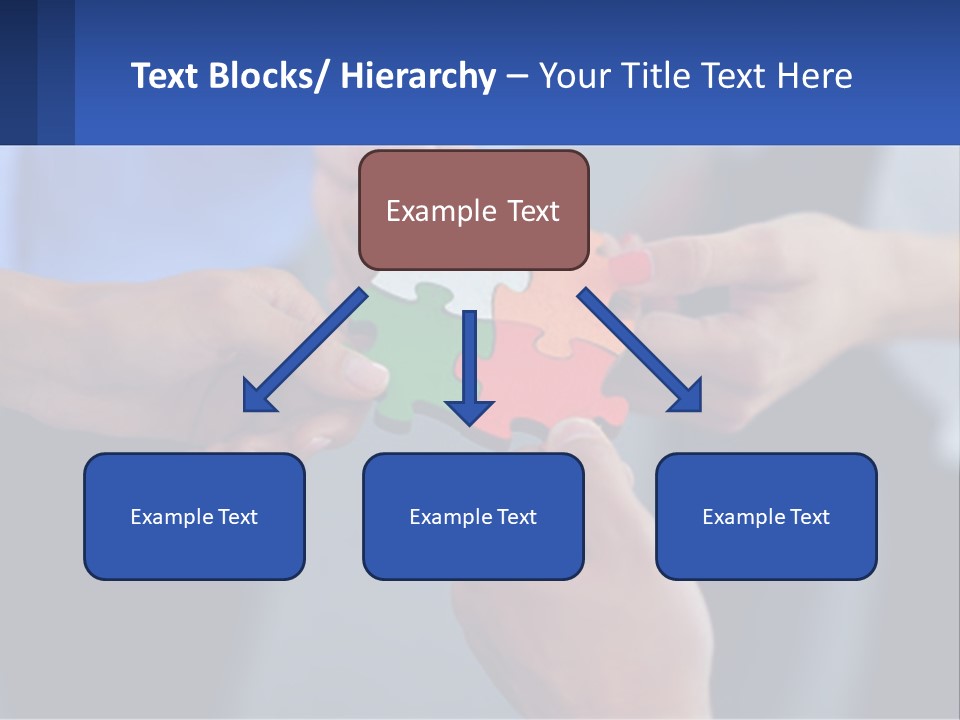 Text Blocks/ Hierarchy – Your Title Text Here

Example Text

Example Text

Example Text

Example Text